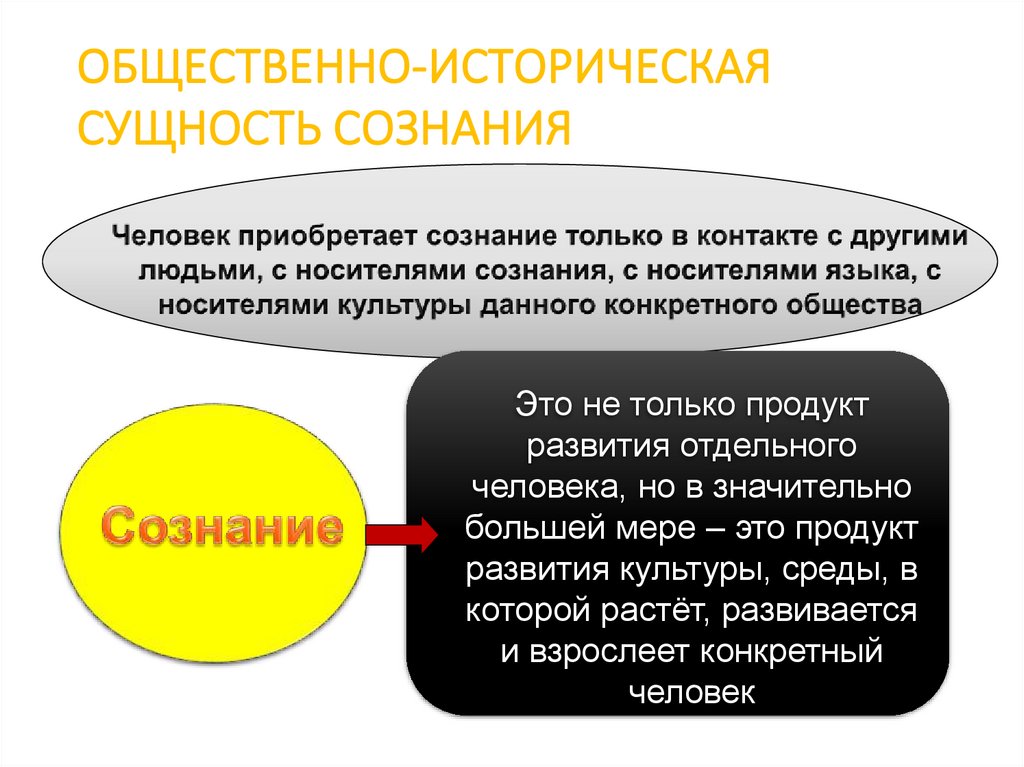 ОБЩЕСТВЕННО-ИСТОРИЧЕСКАЯ СУЩНОСТЬ СОЗНАНИЯ

Человек приобретает сознание только в контакте с другими людьми, с носителями сознания, с носителями языка, с носителями культуры данного конкретного общества

Сознание

Это не только продукт развития отдельного человека, но в значительно большей мере – это продукт развития культуры, среды, в которой растёт, развивается и взрослеет конкретный человек